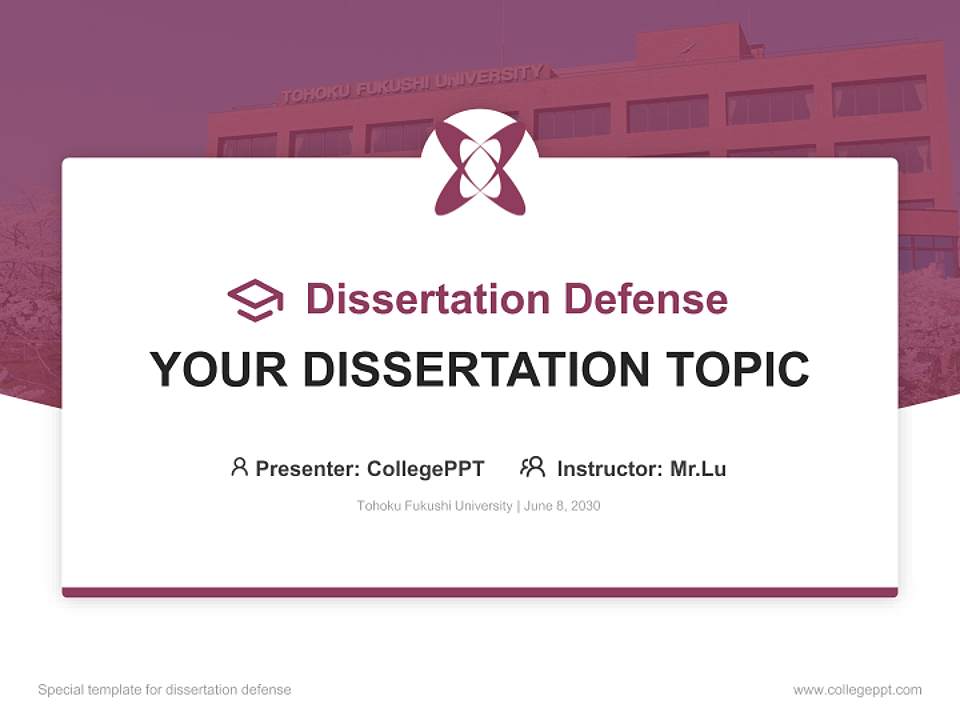 TOHOKU FUKUSHI UNIVERSITY

Dissertation Defense

YOUR DISSERTATION TOPIC

Presenter: CollegePPT Instructor: Mr.Lu

Tohoku Fukushi University | June 8, 2030

Special template for dissertation defense

www.collegeppt.com